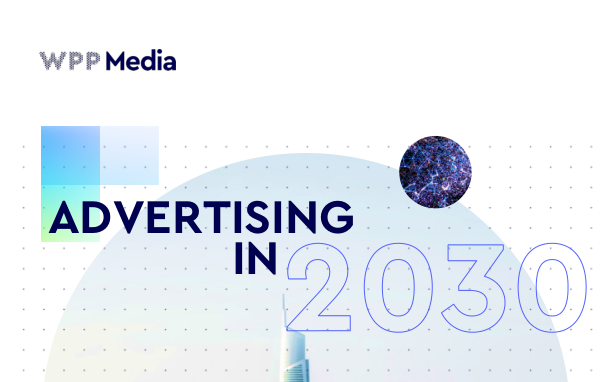 WPP Media

ADVERTISING IN 2030